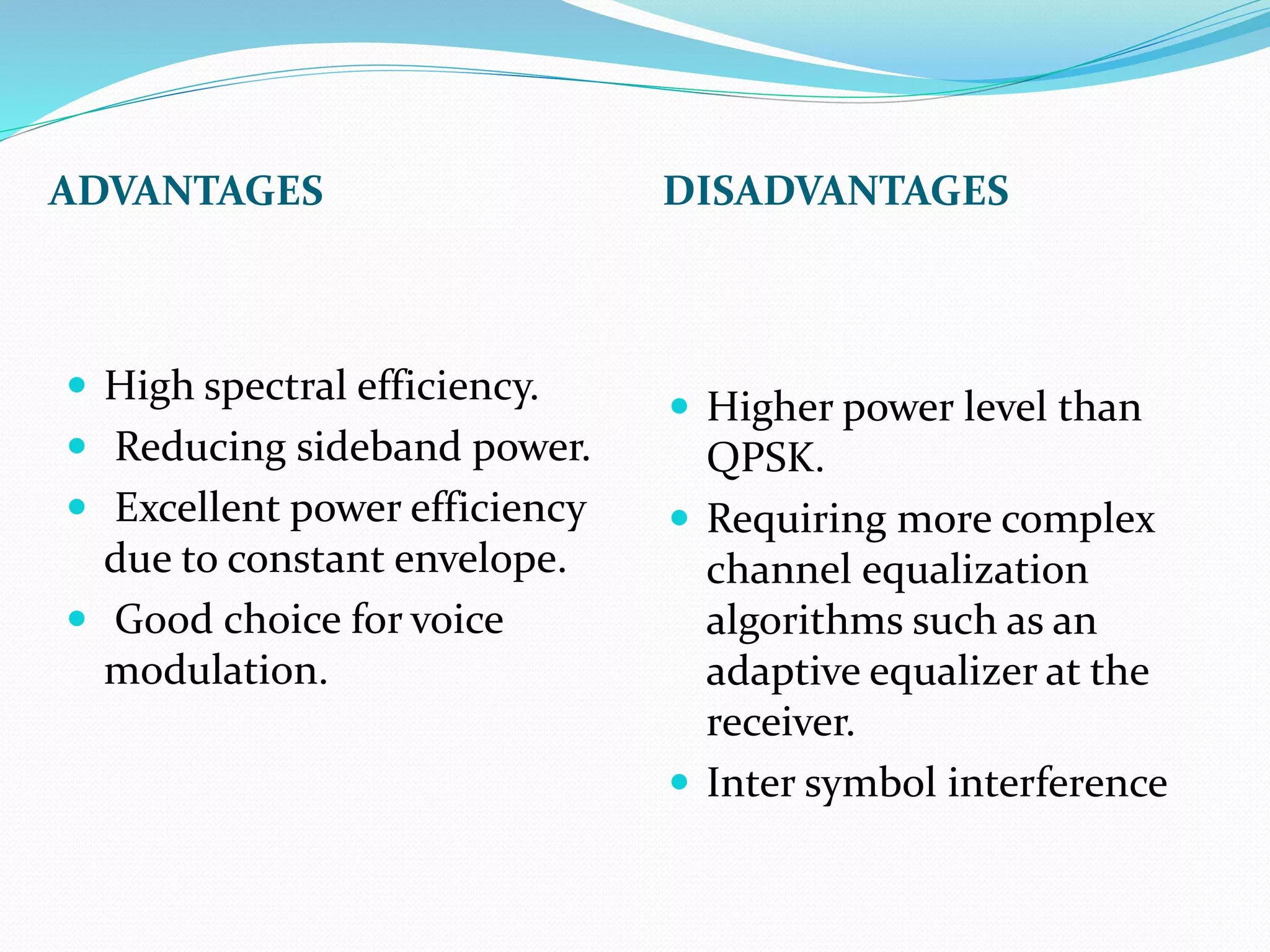 ADVANTAGES

- High spectral efficiency.
- Reducing sideband power.
- Excellent power efficiency due to constant envelope.
- Good choice for voice modulation.

DISADVANTAGES

- Higher power level than QPSK.
- Requiring more complex channel equalization algorithms such as an adaptive equalizer at the receiver.
- Inter symbol interference